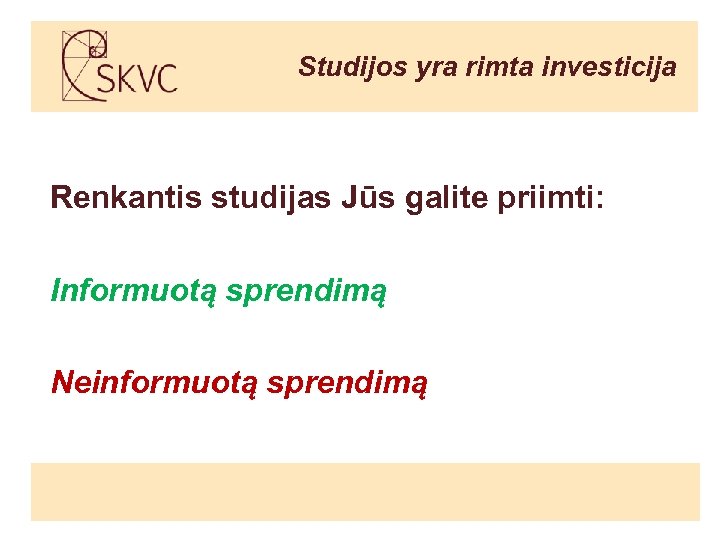 SKVC

Studijos yra rimta investicija

Renkantis studijas Jūs galite priimti:

Informuotą sprendimą

Neinformuotą sprendimą